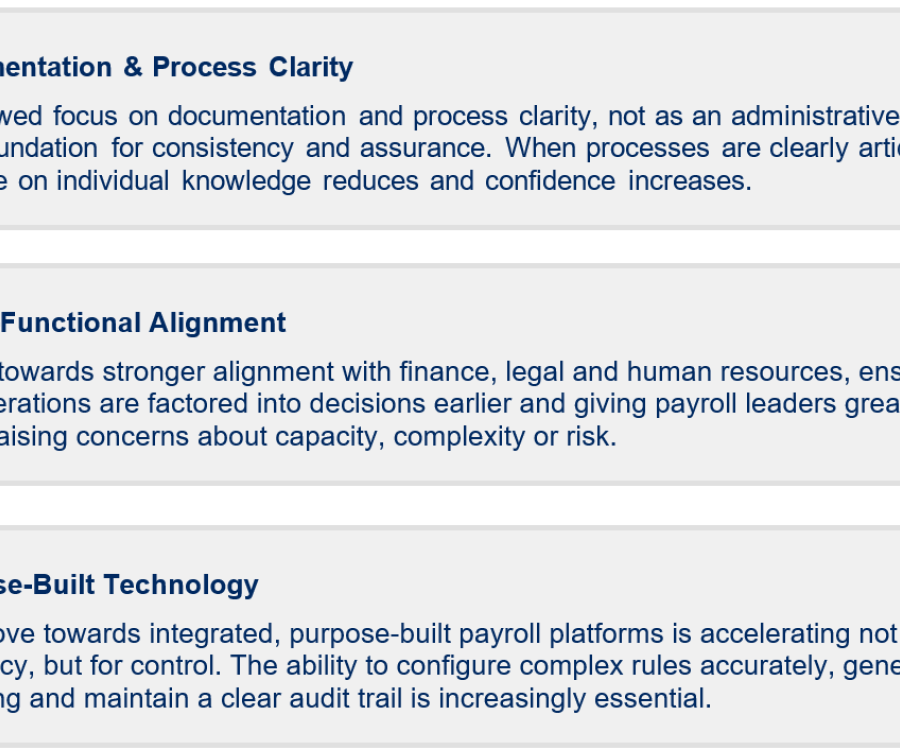 nentation & Process Clarity

wed focus on documentation and process clarity, not as an administrative undation for consistency and assurance. When processes are clearly artic e on individual knowledge reduces and confidence increases.

Functional Alignment

towards stronger alignment with finance, legal and human resources, ens erations are factored into decisions earlier and giving payroll leaders grea aising concerns about capacity, complexity or risk.

se-Built Technology

ove towards integrated, purpose-built payroll platforms is accelerating not cy, but for control. The ability to configure complex rules accurately, gene ng and maintain a clear audit trail is increasingly essential.